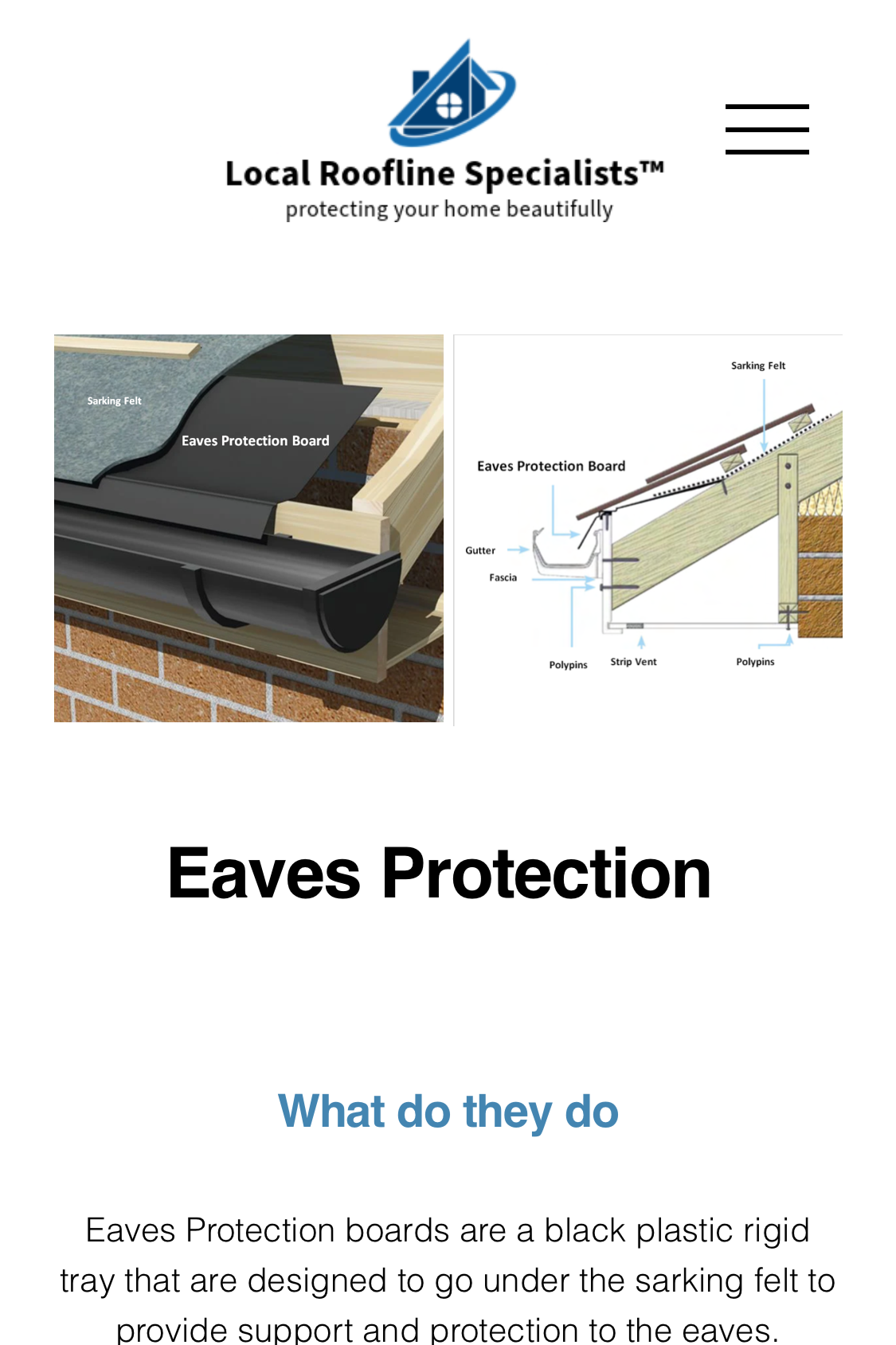 Local Roofline Specialists™
protecting your home beautifully

Sarking Felt
Eaves Protection Board

Sarking Felt
Eaves Protection Board
Gutter
Fascia
Polypins
Strip Vent
Polypins

Eaves Protection

What do they do

Eaves Protection boards are a black plastic rigid tray that are designed to go under the sarking felt to provide support and protection to the eaves.